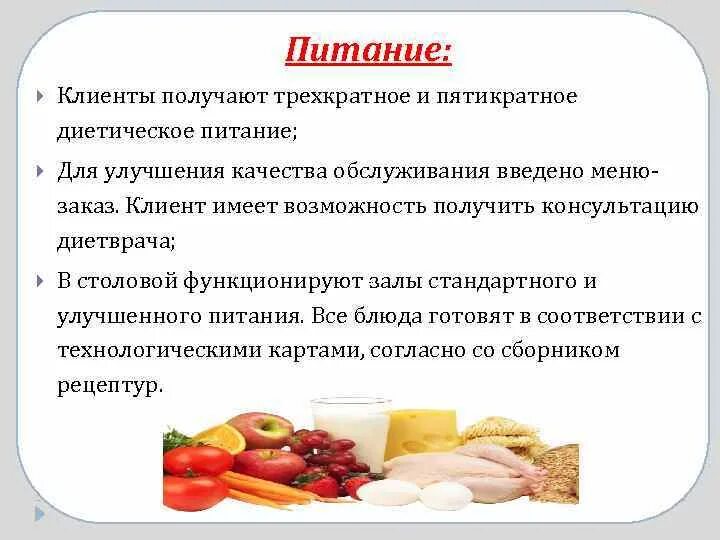 Питание:

Клиенты получают трехкратное и пятикратное диетическое питание;

Для улучшения качества обслуживания введено меню-заказ. Клиент имеет возможность получить консультацию диетврача;

В столовой функционируют залы стандартного и улучшенного питания. Все блюда готовят в соответствии с технологическими картами, согласно со сборником рецептур.